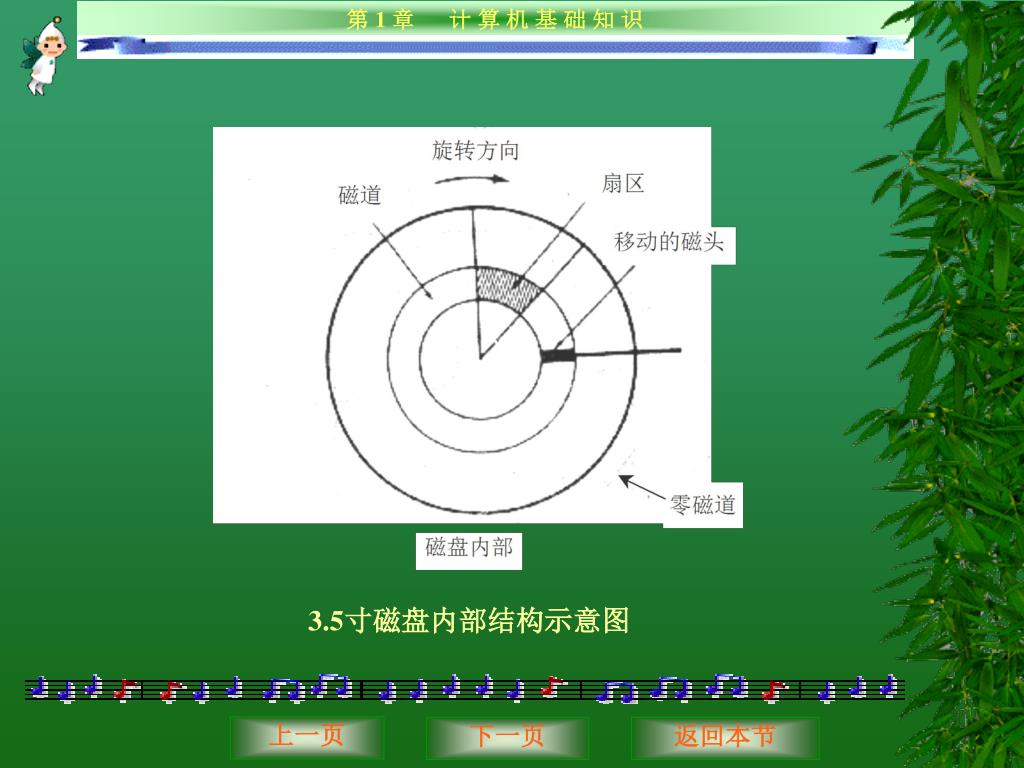 第 1 章　计 算 机 基 础 知 识

旋转方向

磁道

扇区

移动的磁头

零磁道

磁盘内部

3.5寸磁盘内部结构示意图

上一页

下一页

返回本节